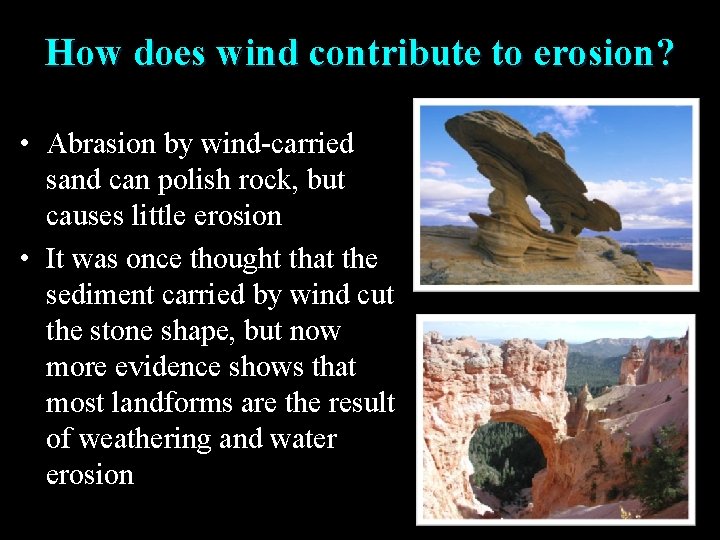 How does wind contribute to erosion?

• Abrasion by wind-carried sand can polish rock, but causes little erosion

• It was once thought that the sediment carried by wind cut the stone shape, but now more evidence shows that most landforms are the result of weathering and water erosion